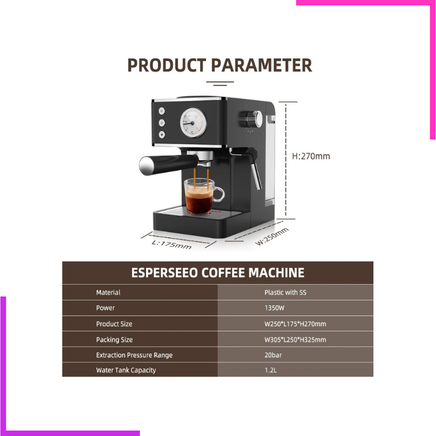 PRODUCT PARAMETER

H:270mm

L:175mm

W:250mm

| ESPERSEEO COFFEE MACHINE | |
|---|---|
| Material | Plastic with SS |
| Power | 1350W |
| Product Size | W250*L175*H270mm |
| Packing Size | W305*L250*H325mm |
| Extraction Pressure Range | 20bar |
| Water Tank Capacity | 1.2L |